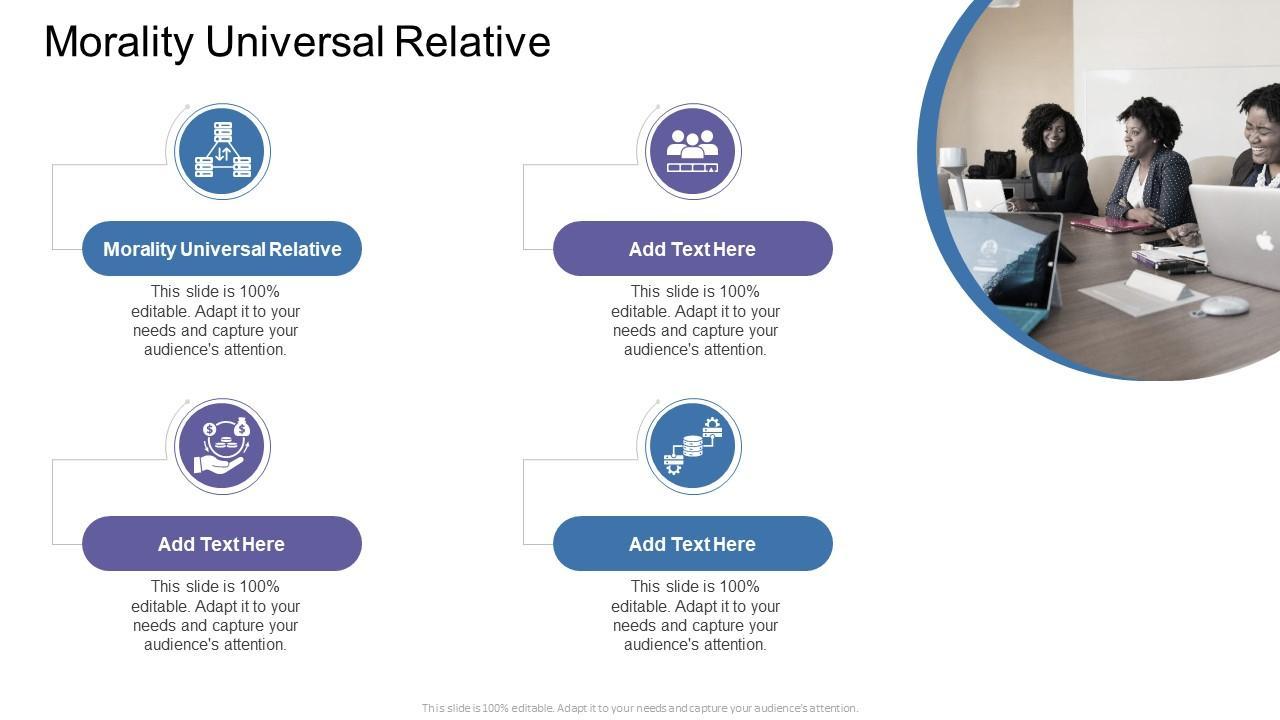 Morality Universal Relative

Morality Universal Relative

This slide is 100% editable. Adapt it to your needs and capture your audience's attention.

Add Text Here

This slide is 100% editable. Adapt it to your needs and capture your audience's attention.

Add Text Here

This slide is 100% editable. Adapt it to your needs and capture your audience's attention.

Add Text Here

This slide is 100% editable. Adapt it to your needs and capture your audience's attention.

This slide is 100% editable. Adapt it to your needs and capture your audience's attention.